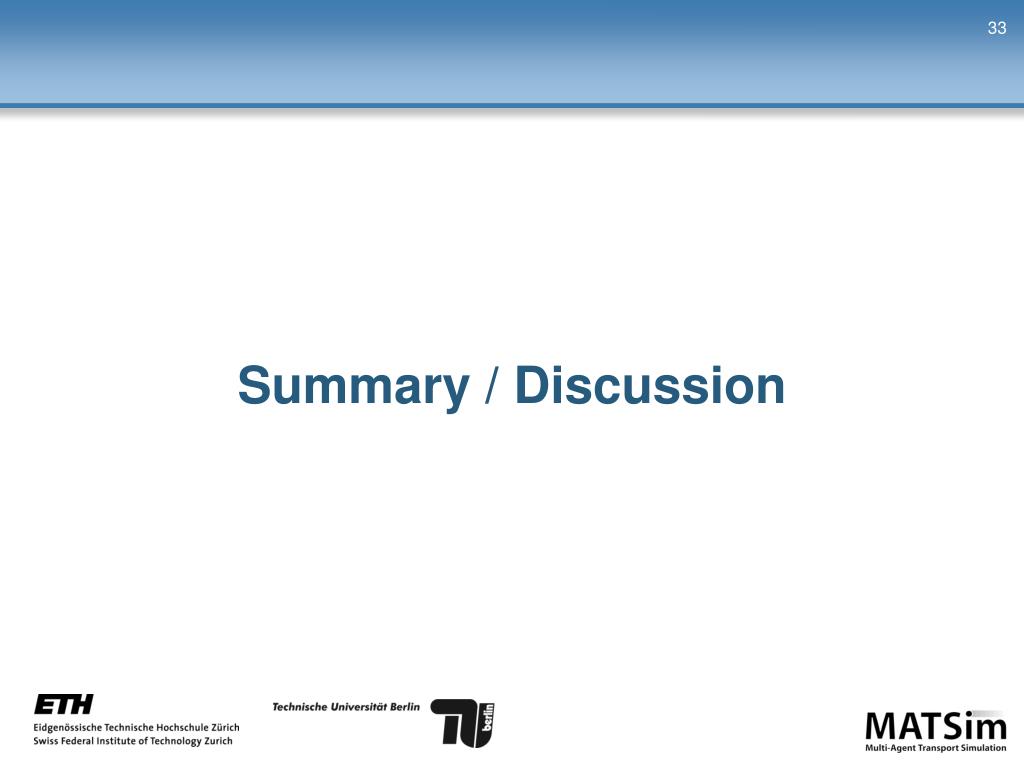 33

Summary / Discussion

ETH
Eidgenössische Technische Hochschule Zürich
Swiss Federal Institute of Technology Zurich

Technische Universität Berlin

TU berlin

MATSim
Multi-Agent Transport Simulation